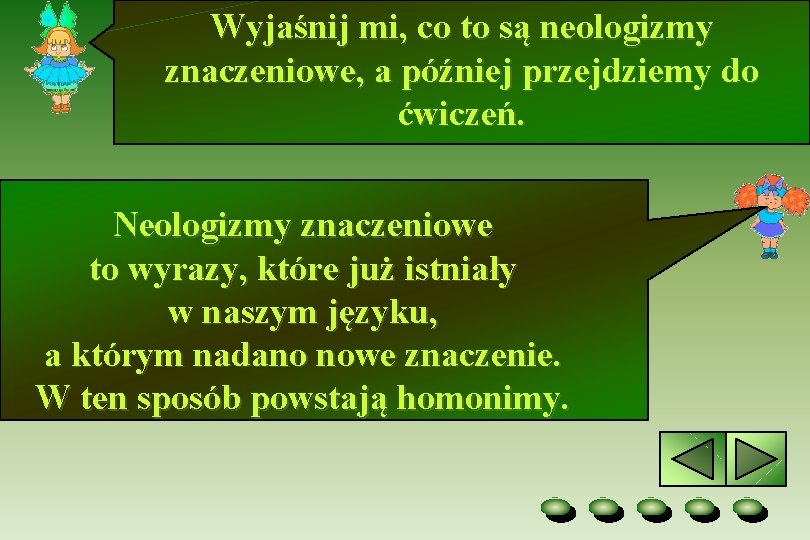 Wyjaśnij mi, co to są neologizmy znaczeniowe, a później przejdziemy do ćwiczeń.

Neologizmy znaczeniowe to wyrazy, które już istniały w naszym języku, a którym nadano nowe znaczenie. W ten sposób powstają homonimy.